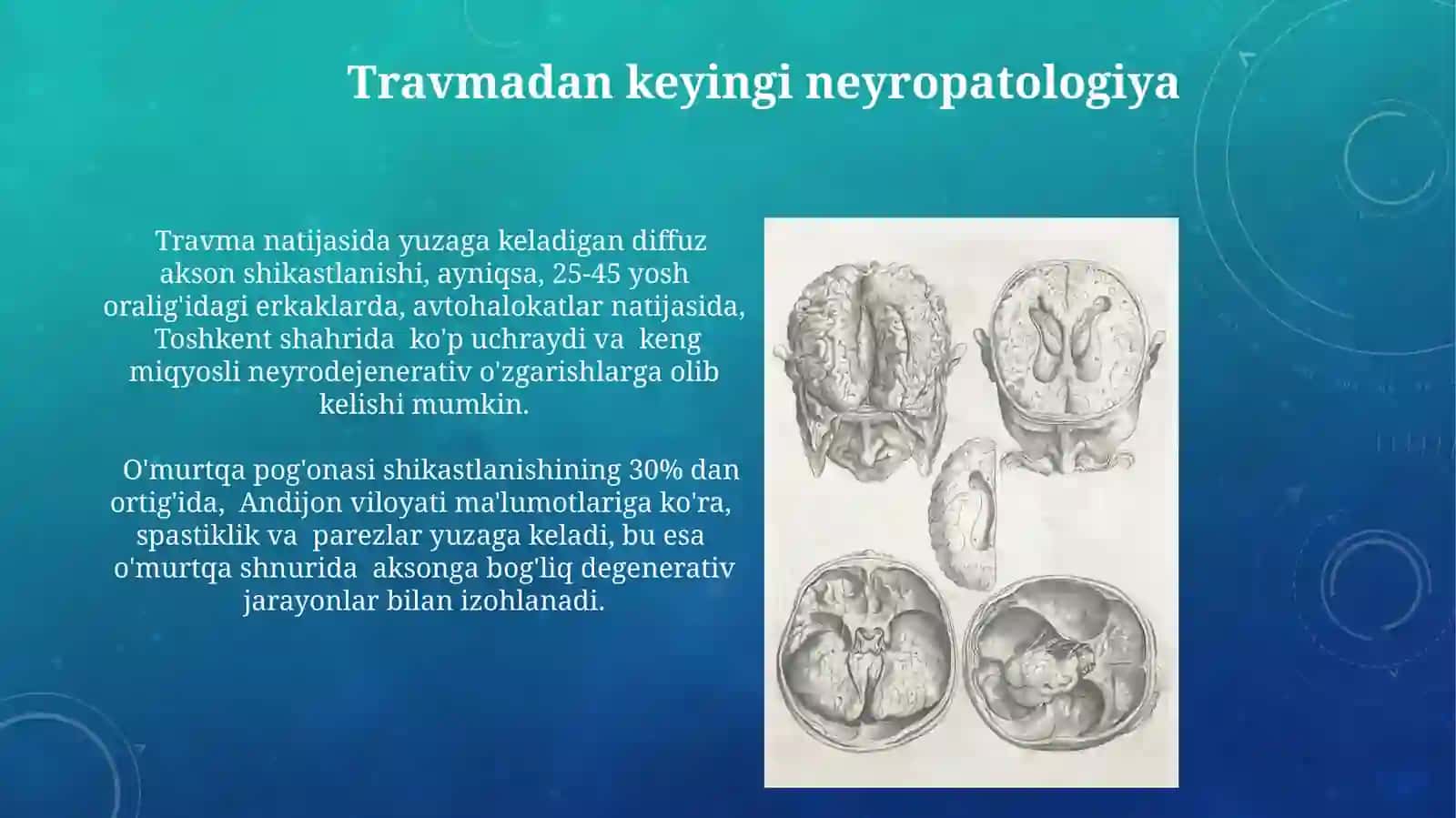 Travmadan keyingi neyropatologiya

Travma natijasida yuzaga keladigan diffuz akson shikastlanishi, ayniqsa, 25-45 yosh oralig'idagi erkaklarda, avtohalokatlar natijasida, Toshkent shahrida ko'p uchraydi va keng miqyosli neyrodejenerativ o'zgarishlarga olib kelishi mumkin.

O'murtqa pog'onasi shikastlanishining 30% dan ortig'ida, Andijon viloyati ma'lumotlariga ko'ra, spastiklik va parezlar yuzaga keladi, bu esa o'murtqa shnurida aksonga bog'liq degenerativ jarayonlar bilan izohlanadi.